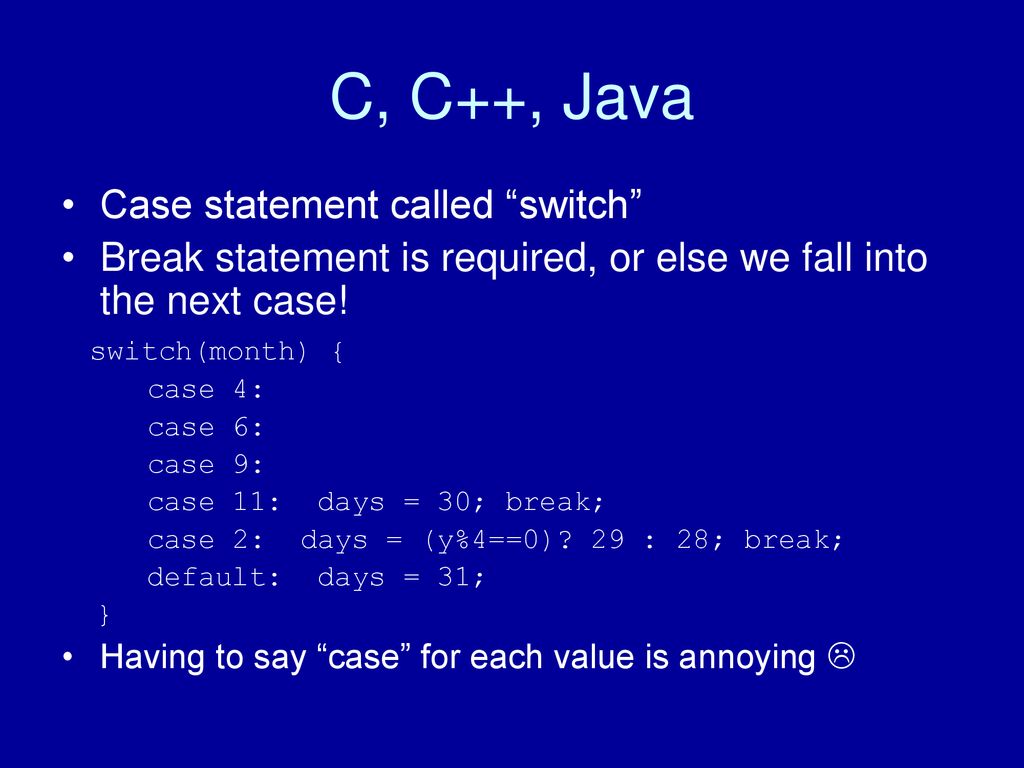 C, C++, Java

• Case statement called “switch”
• Break statement is required, or else we fall into the next case!

switch(month) {
    case 4:
    case 6:
    case 9:
    case 11:  days = 30; break;
    case 2:  days = (y%4==0)? 29 : 28; break;
    default:  days = 31;
}

• Having to say “case” for each value is annoying ☹